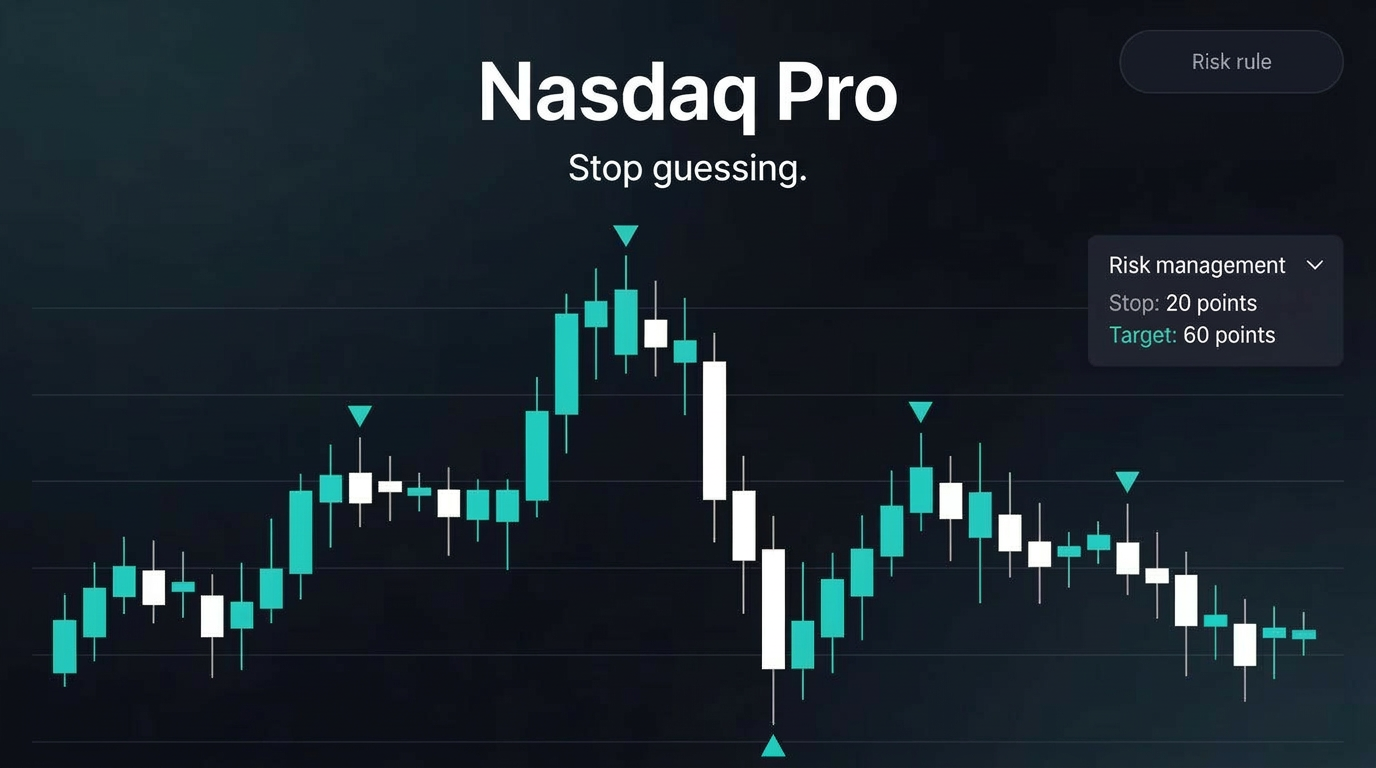 Risk rule

Nasdaq Pro

Stop guessing.

Risk management

Stop: 20 points

Target: 60 points